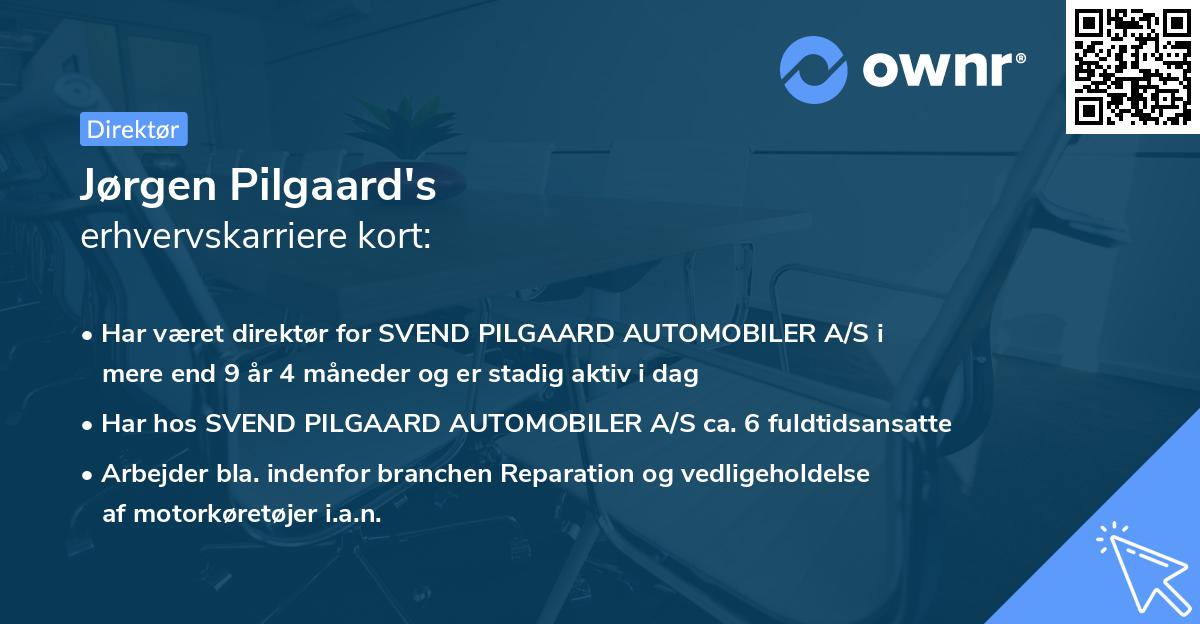 ownr®

Direktør

Jørgen Pilgaard's
erhvervskarriere kort:

• Har været direktør for SVEND PILGAARD AUTOMOBILER A/S i mere end 9 år 4 måneder og er stadig aktiv i dag

• Har hos SVEND PILGAARD AUTOMOBILER A/S ca. 6 fuldtidsansatte

• Arbejder bla. indenfor branchen Reparation og vedligeholdelse af motorkøretøjer i.a.n.